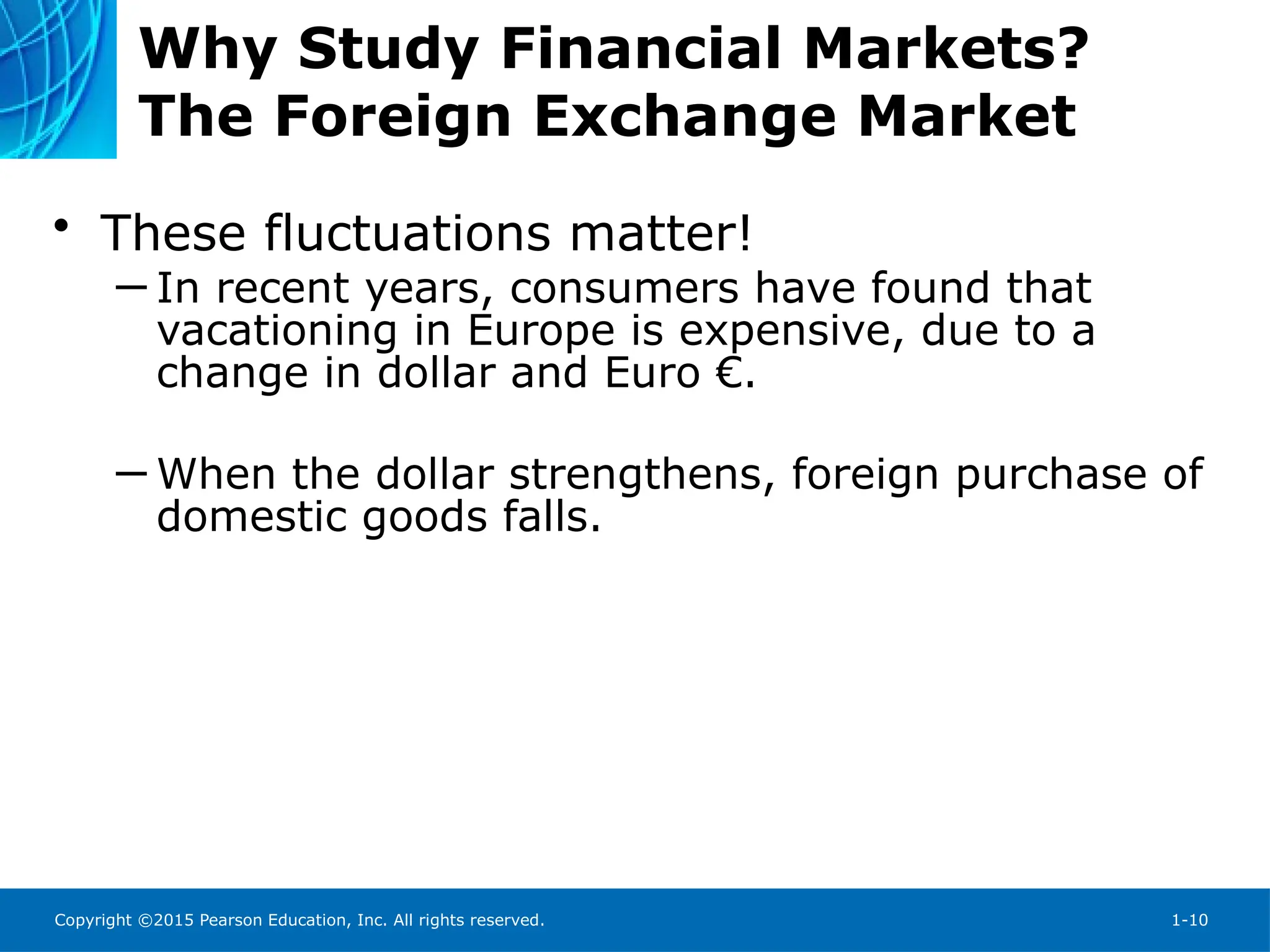 Why Study Financial Markets? The Foreign Exchange Market

• These fluctuations matter!
– In recent years, consumers have found that vacationing in Europe is expensive, due to a change in dollar and Euro €.

– When the dollar strengthens, foreign purchase of domestic goods falls.

Copyright ©2015 Pearson Education, Inc. All rights reserved.

1-10